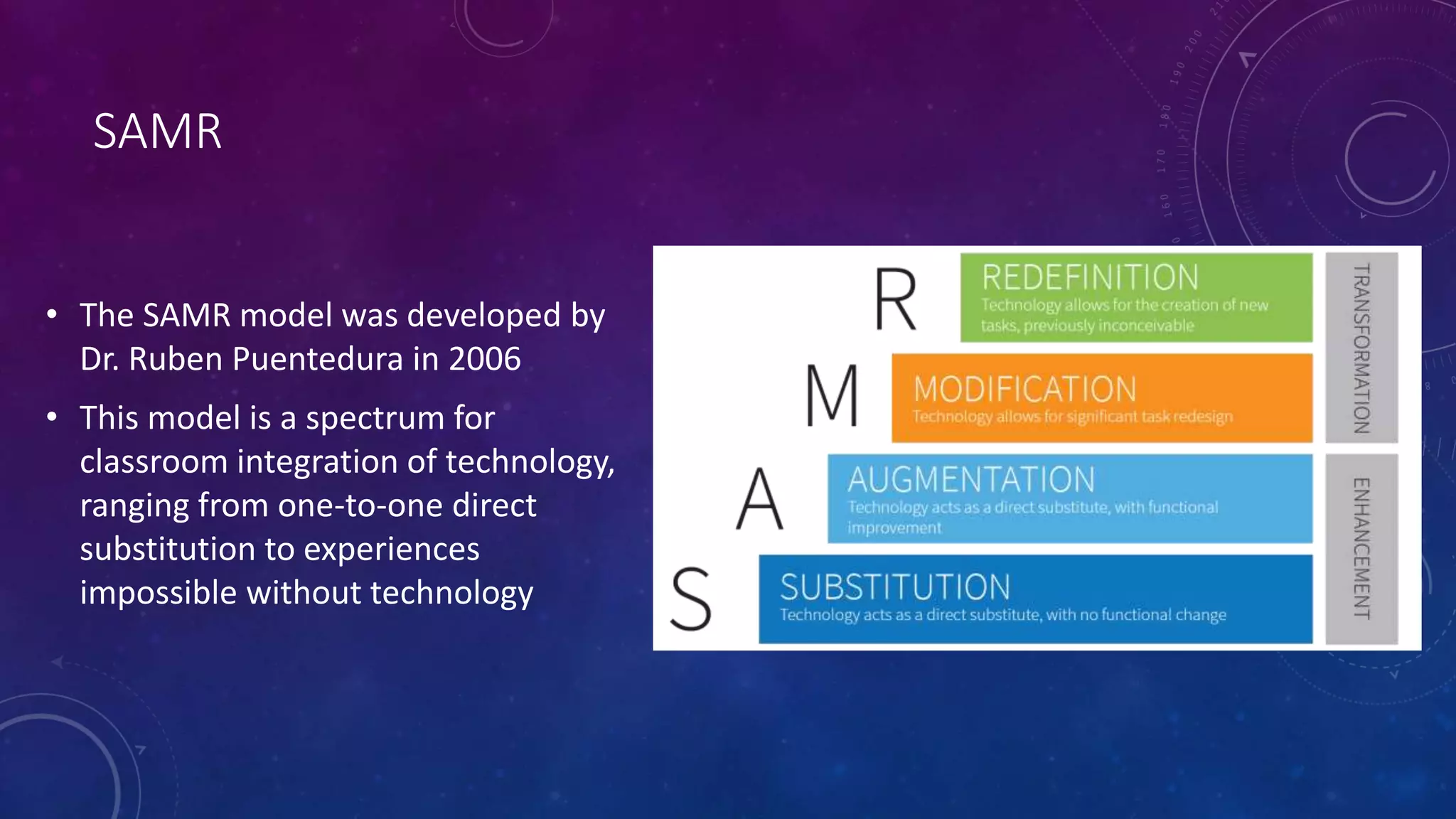 SAMR

• The SAMR model was developed by Dr. Ruben Puentedura in 2006
• This model is a spectrum for classroom integration of technology, ranging from one-to-one direct substitution to experiences impossible without technology

R REDEFINITION
Technology allows for the creation of new tasks, previously inconceivable

M MODIFICATION
Technology allows for significant task redesign

A AUGMENTATION
Technology acts as a direct substitute, with functional improvement

S SUBSTITUTION
Technology acts as a direct substitute, with no functional change

TRANSFORMATION

ENHANCEMENT